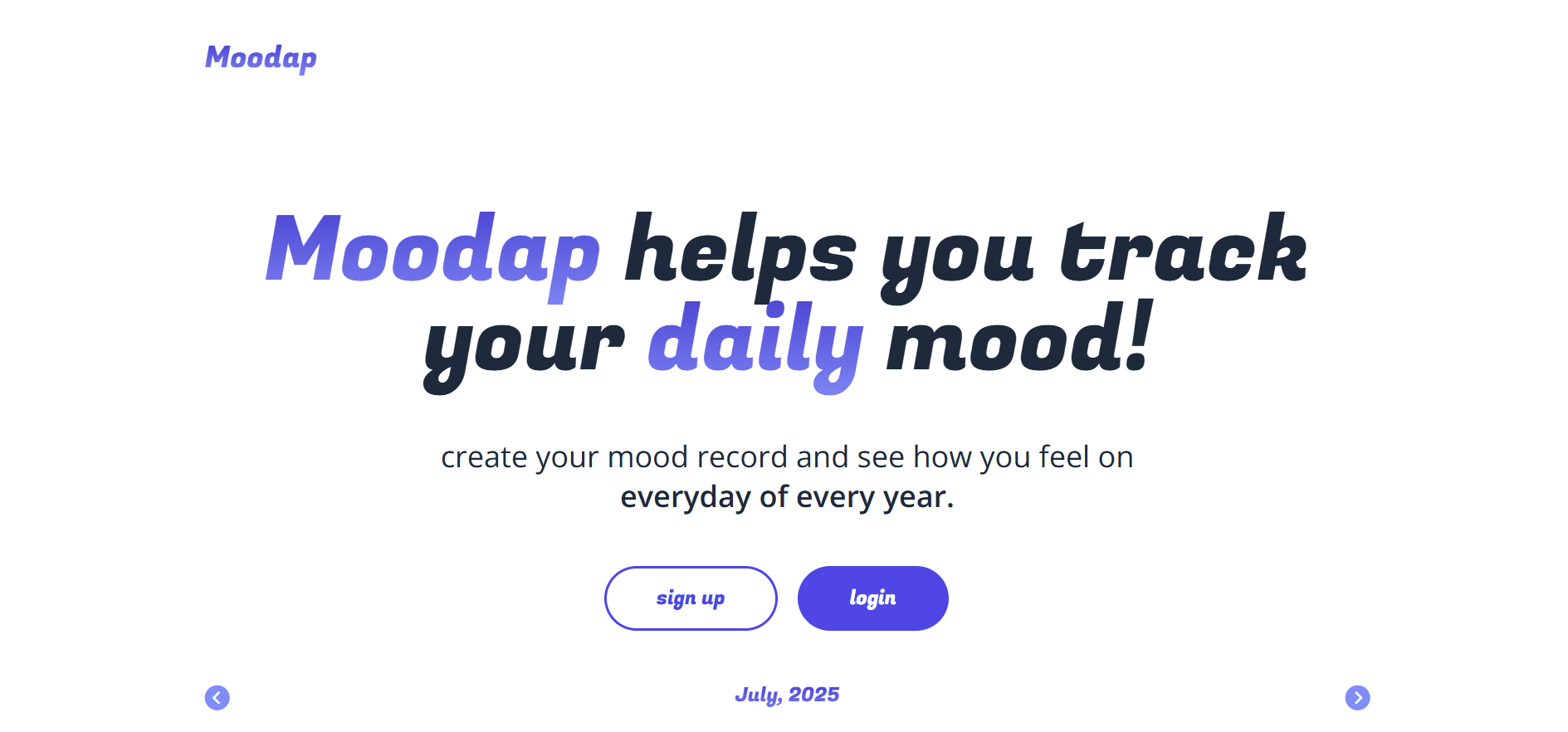 Moodap

Moodap helps you track your daily mood!

create your mood record and see how you feel on everyday of every year.

sign up

login

July, 2025